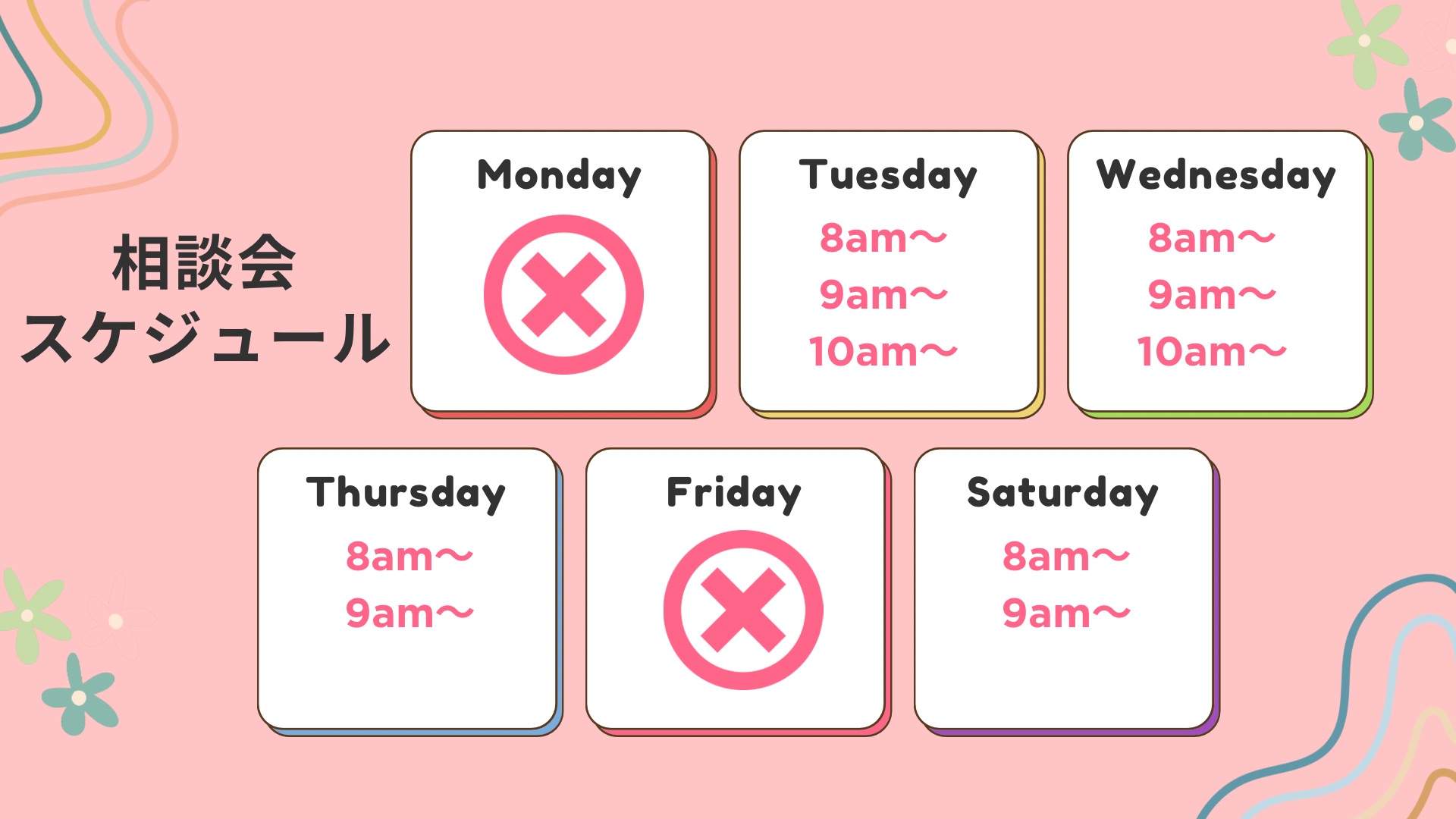 相談会
スケジュール

Monday

Tuesday
8am〜
9am〜
10am〜

Wednesday
8am〜
9am〜
10am〜

Thursday
8am〜
9am〜

Friday

Saturday
8am〜
9am〜